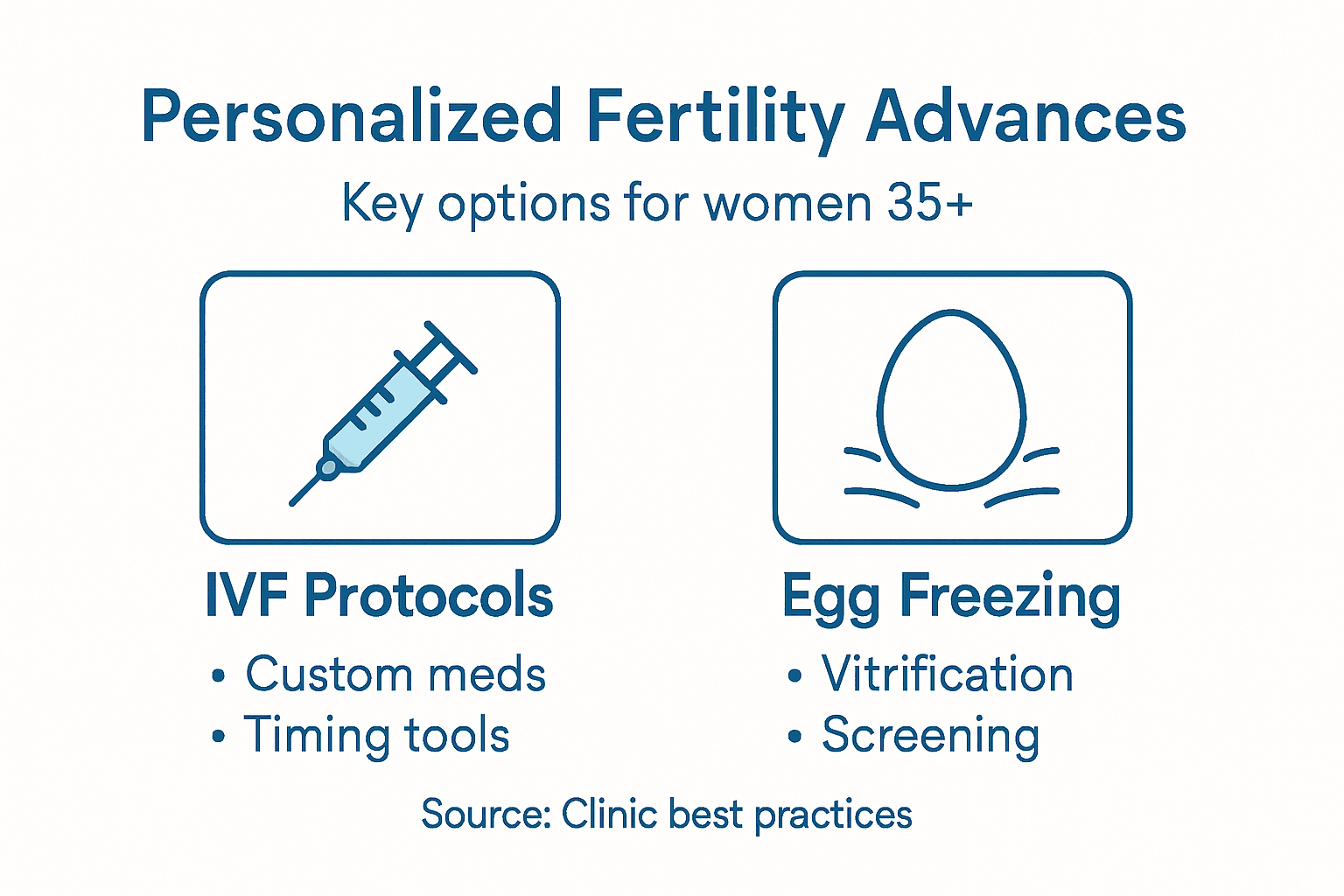 Personalized Fertility Advances

Key options for women 35+

IVF Protocols

• Custom meds
• Timing tools

Egg Freezing

• Vitrification
• Screening

Source: Clinic best practices